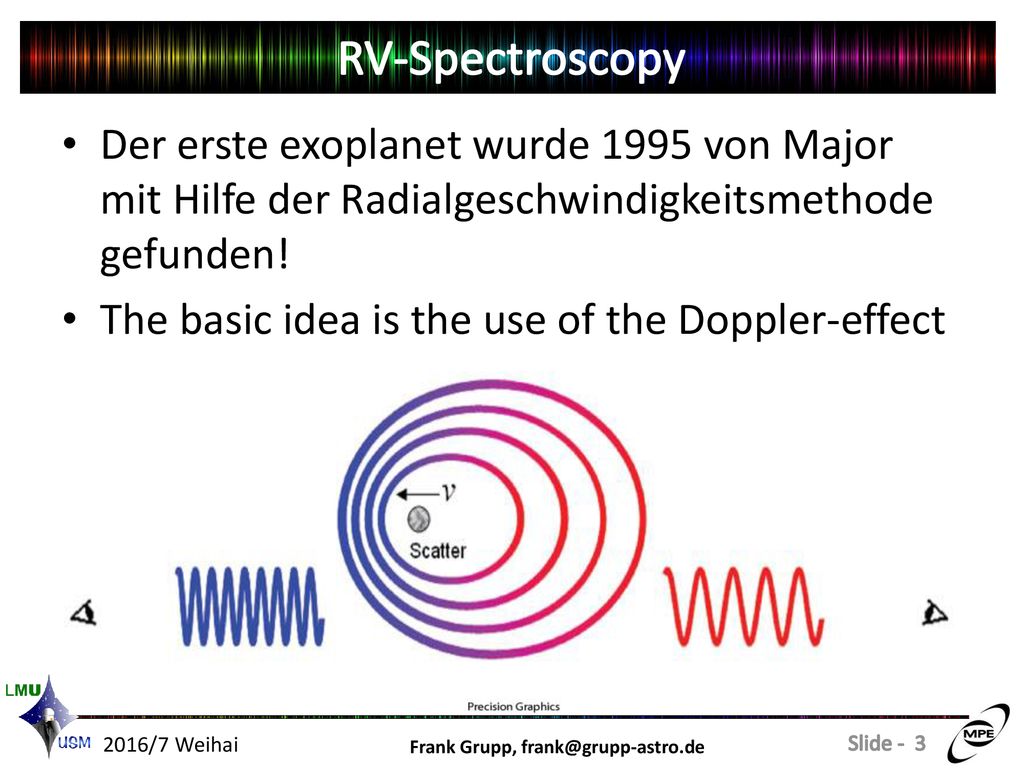 RV-Spectroscopy

• Der erste exoplanet wurde 1995 von Major mit Hilfe der Radialgeschwindigkeitsmethode gefunden!

• The basic idea is the use of the Doppler-effect

$v$

Scatter

Precision Graphics

LMU

USM

2016/7 Weihai

Frank Grupp, frank@grupp-astro.de

Slide - 3

MPE